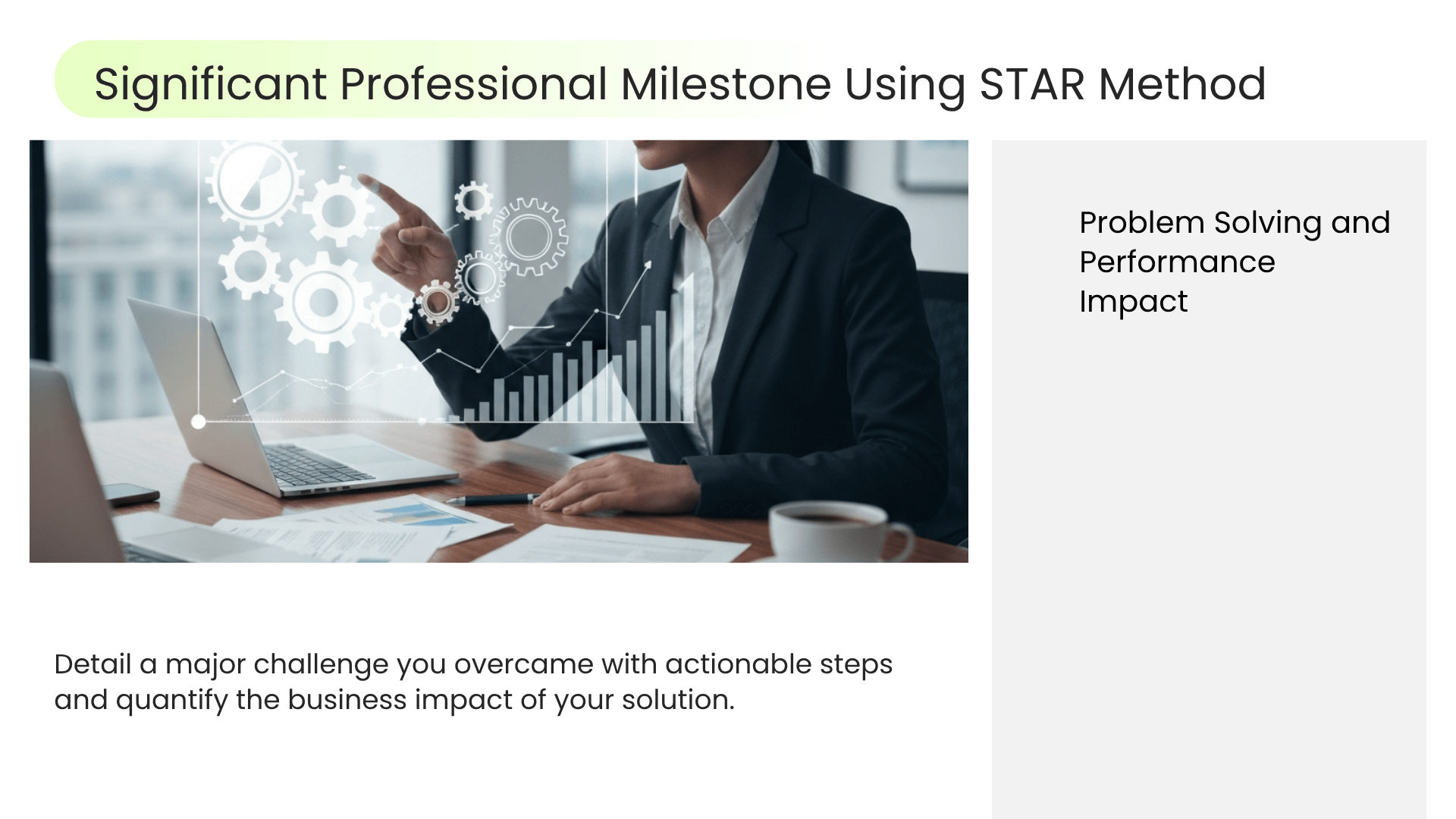 Significant Professional Milestone Using STAR Method

Problem Solving and Performance Impact

Detail a major challenge you overcame with actionable steps and quantify the business impact of your solution.